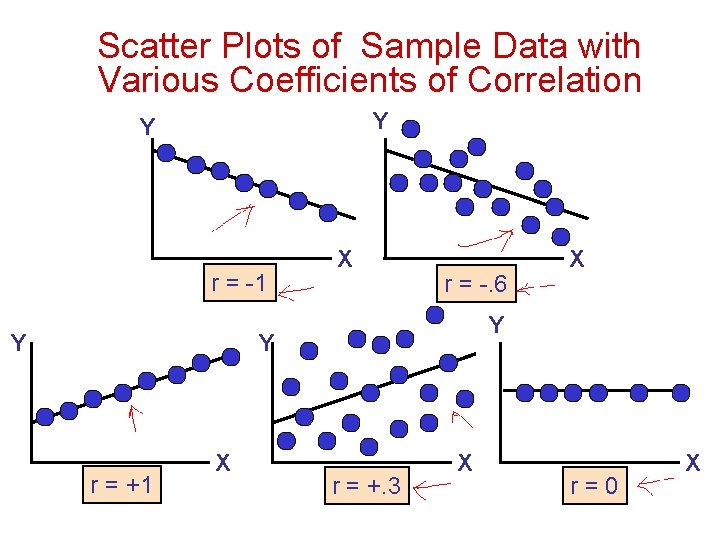 Scatter Plots of Sample Data with Various Coefficients of Correlation

Y
X
r = -1

Y
X
r = -.6

Y
X
r = +1

Y
X
r = +.3

Y
X
r = 0